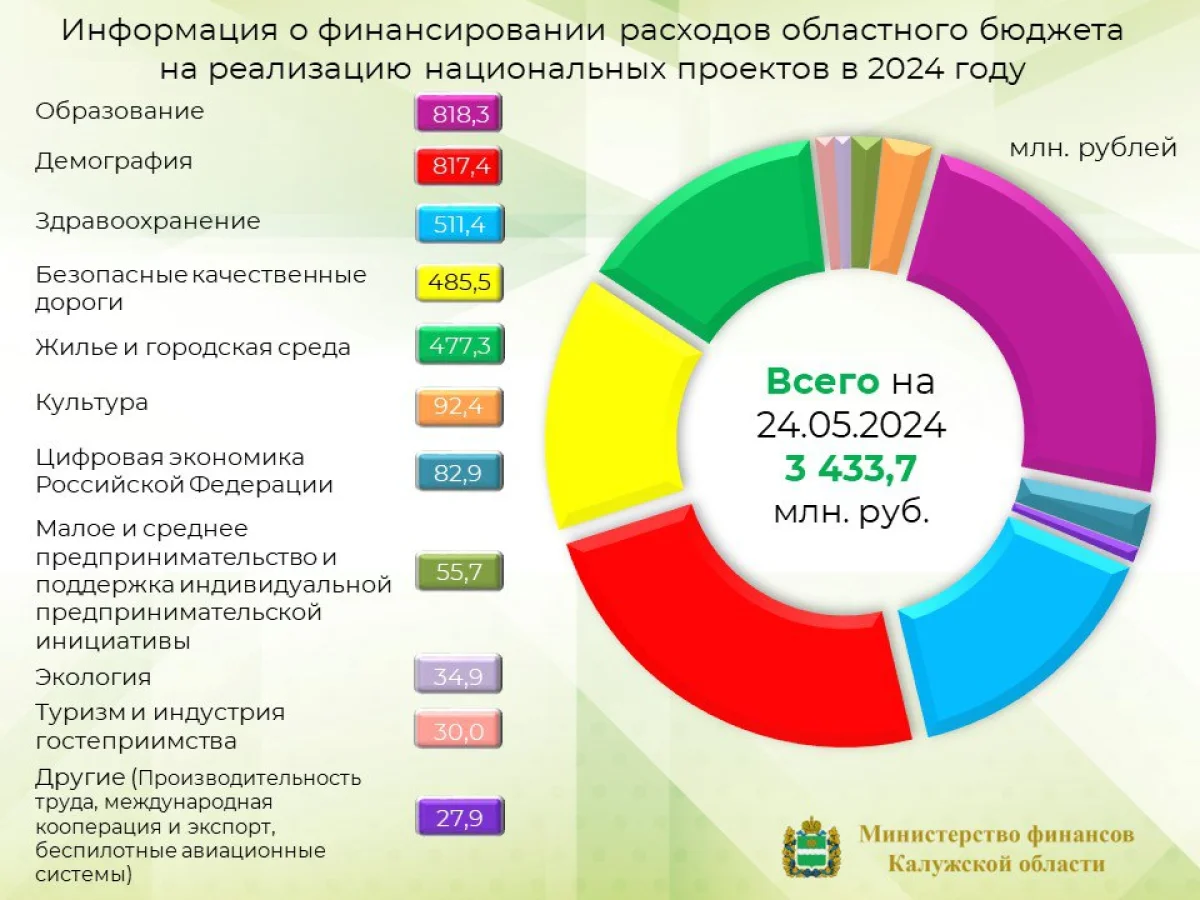 Информация о финансировании расходов областного бюджета на реализацию национальных проектов в 2024 году

млн. рублей

Образование 818,3

Демография 817,4

Здравоохранение 511,4

Безопасные качественные дороги 485,5

Жилье и городская среда 477,3

Культура 92,4

Цифровая экономика Российской Федерации 82,9

Малое и среднее предпринимательство и поддержка индивидуальной предпринимательской инициативы 55,7

Экология 34,9

Туризм и индустрия гостеприимства 30,0

Другие (Производительность труда, международная кооперация и экспорт, беспилотные авиационные системы) 27,9

Всего на 24.05.2024 3 433,7 млн. руб.

Министерство финансов Калужской области